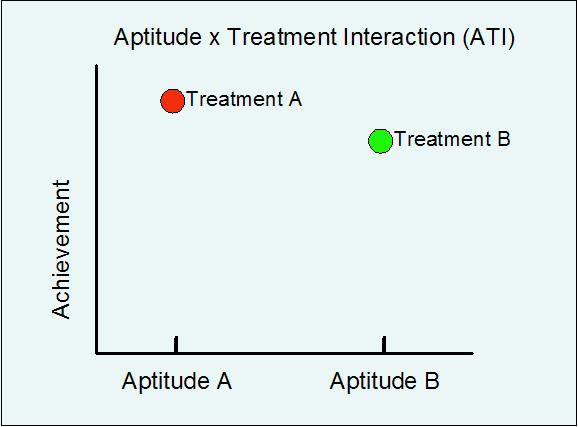 Aptitude x Treatment Interaction (ATI)

Treatment A

Treatment B

Achievement

Aptitude A

Aptitude B